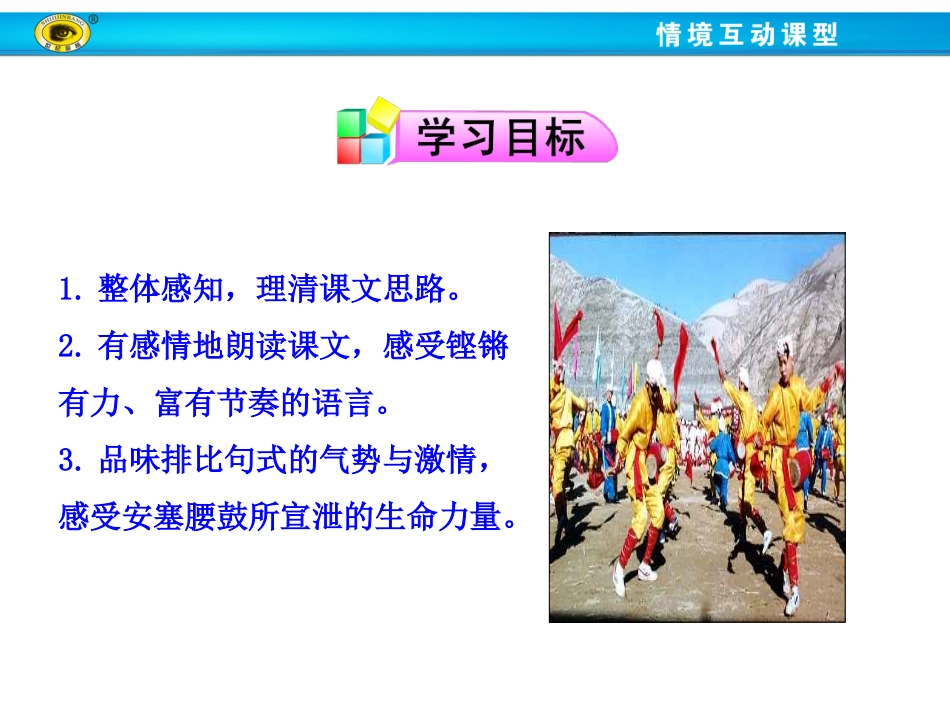 情境互动课型

学习目标

1. 整体感知，理清课文思路。
2. 有感情地朗读课文，感受铿锵有力、富有节奏的语言。
3. 品味排比句式的气势与激情，感受安塞腰鼓所宣泄的生命力量。